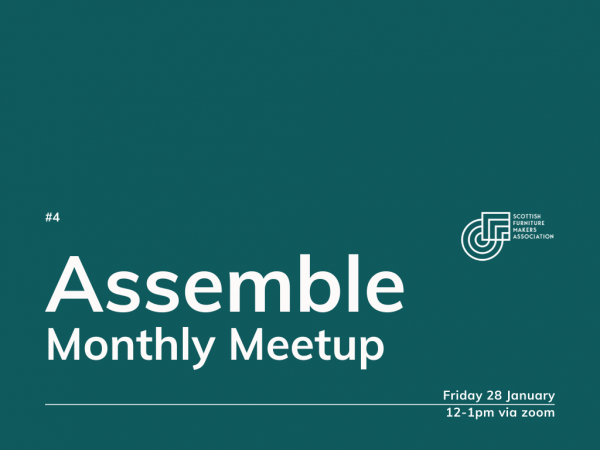 #4

SCOTTISH FURNITURE MAKERS ASSOCIATION

Assemble
Monthly Meetup

Friday 28 January
12-1pm via zoom